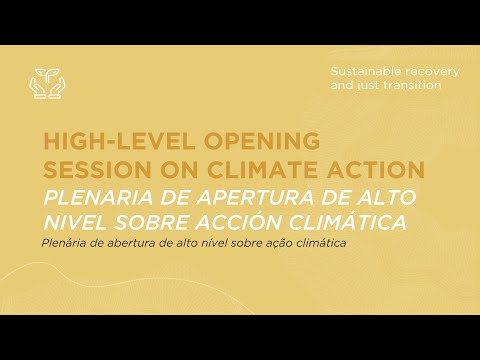 Sustainable recovery and just transition

HIGH-LEVEL OPENING SESSION ON CLIMATE ACTION

PLENARIA DE APERTURA DE ALTO NIVEL SOBRE ACCIÓN CLIMÁTICA

Plenária de abertura de alto nível sobre ação climática